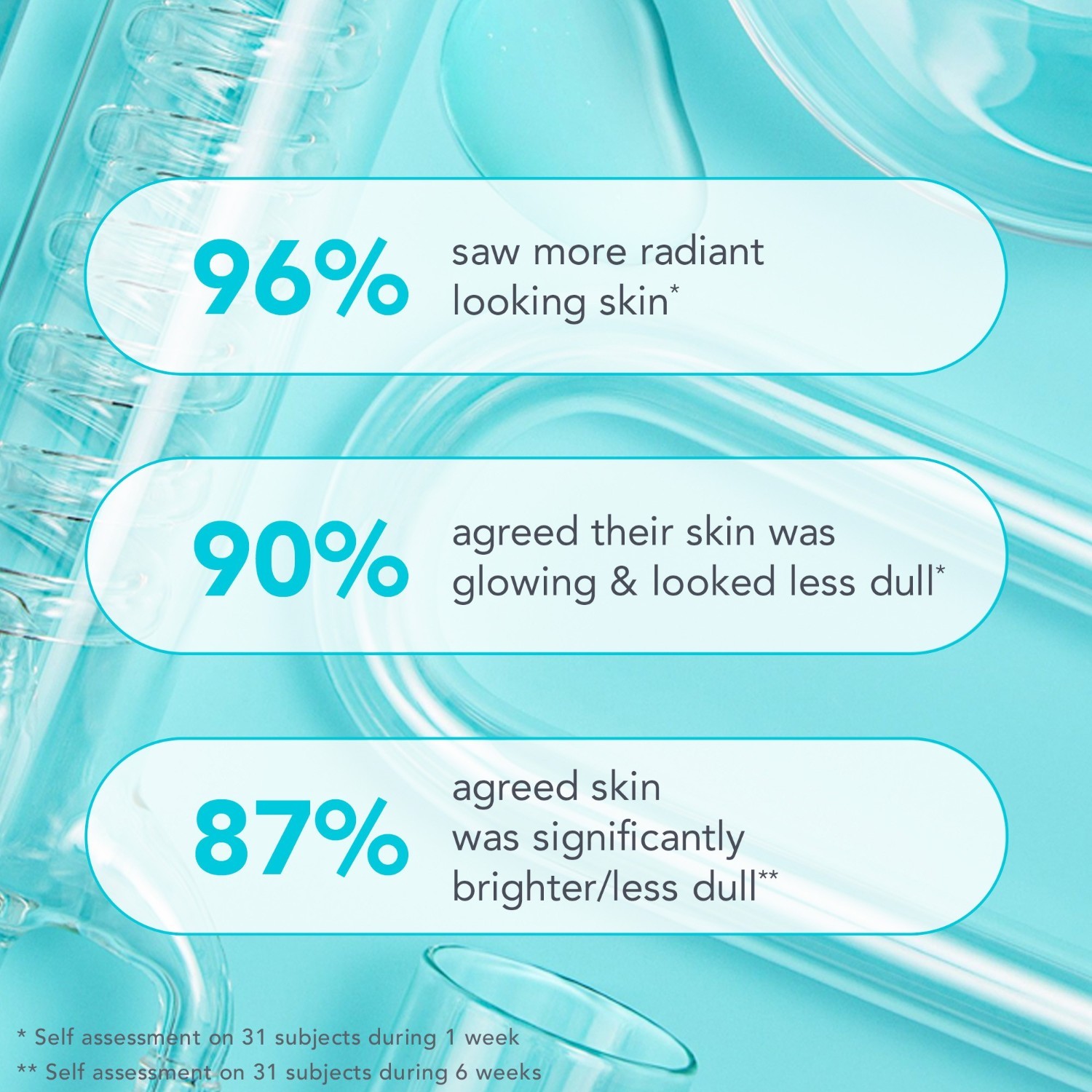 96% saw more radiant looking skin*

90% agreed their skin was glowing & looked less dull*

87% agreed skin was significantly brighter/less dull**

* Self assessment on 31 subjects during 1 week
** Self assessment on 31 subjects during 6 weeks